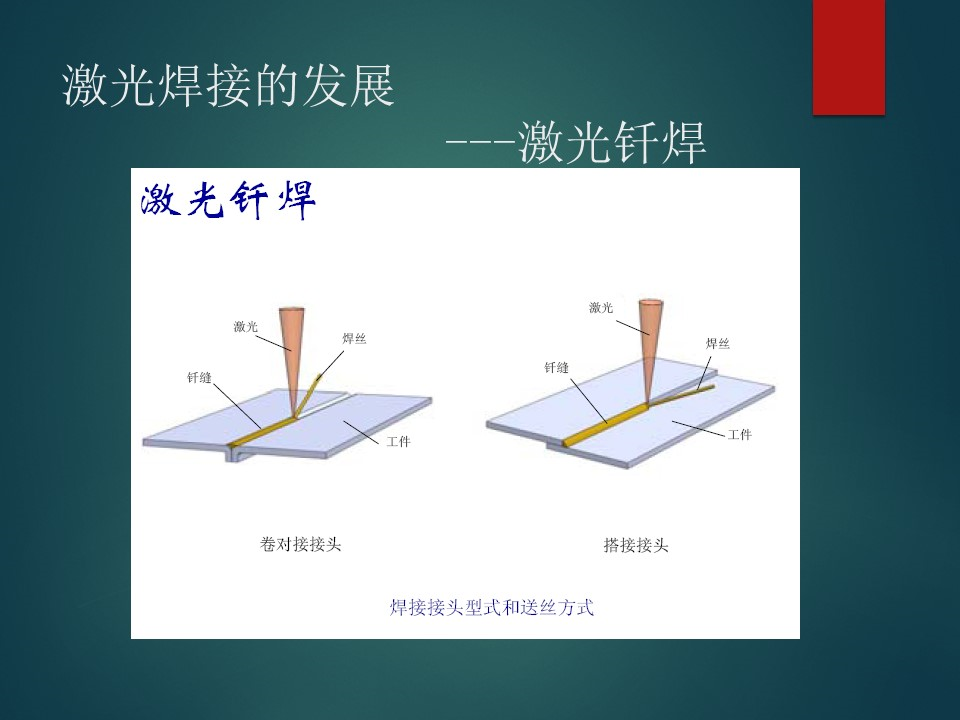 激光焊接的发展

---激光钎焊

激光钎焊

激光

焊丝

钎缝

工件

卷对接接头

激光

焊丝

钎缝

工件

搭接接头

焊接接头型式和送丝方式